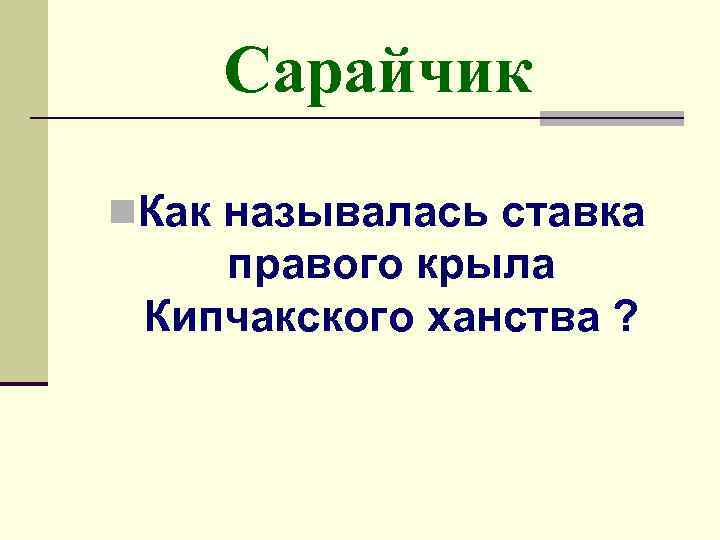 Сарайчик

Как называлась ставка правого крыла Кипчакского ханства ?